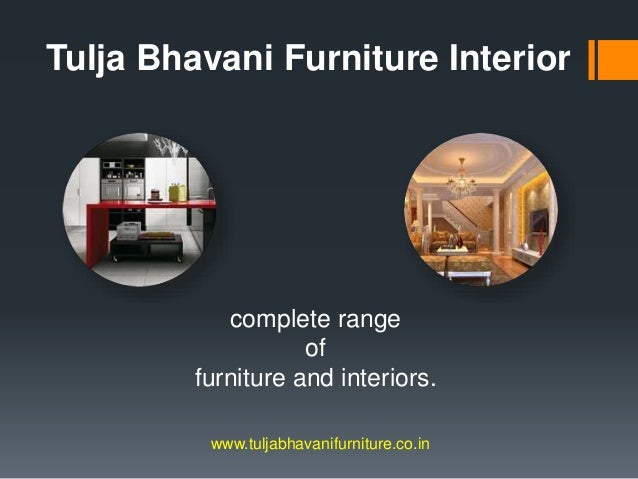 Tulja Bhavani Furniture Interior

complete range
of
furniture and interiors.

www.tuljabhavanifurniture.co.in